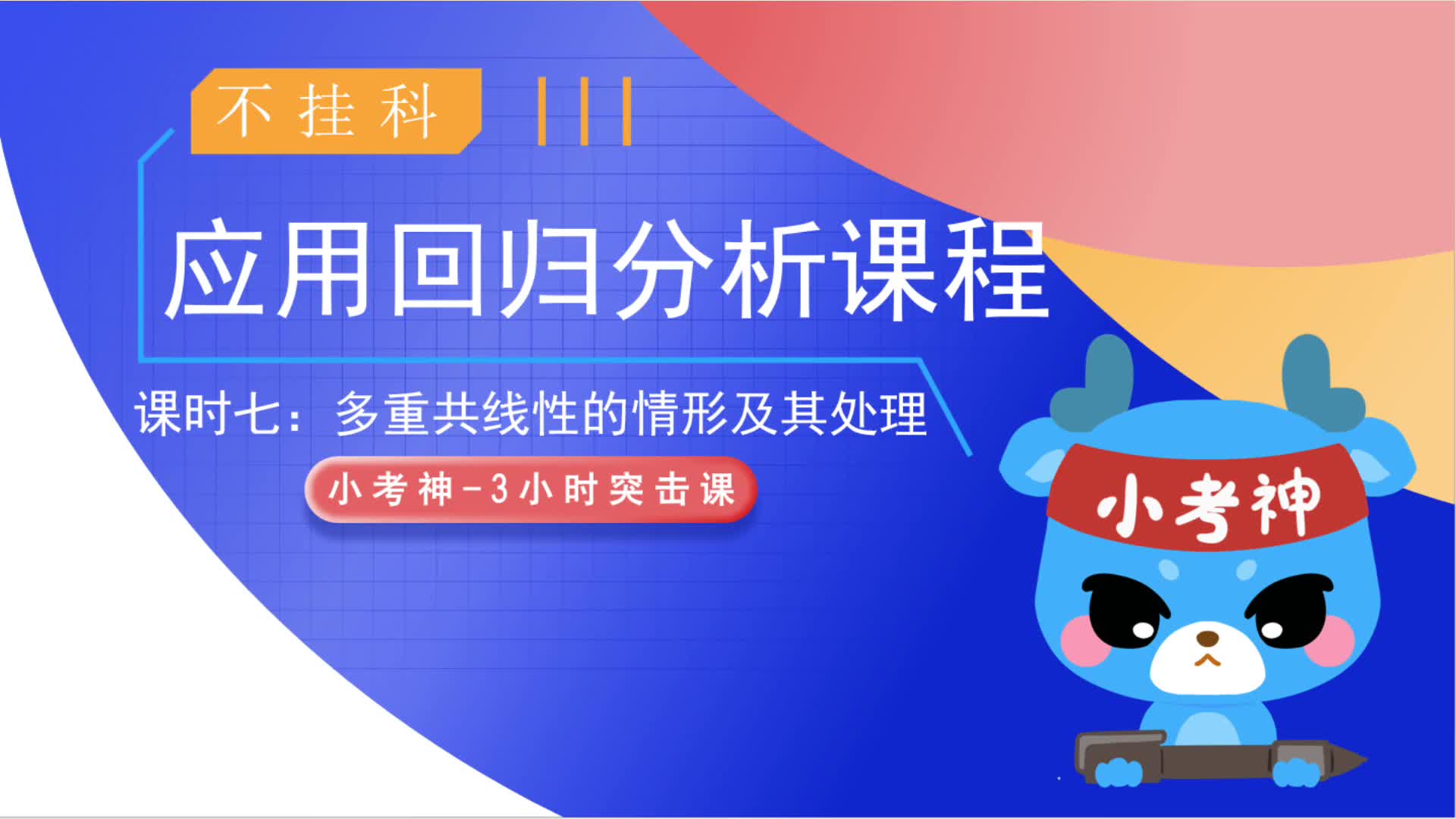 不挂科

应用回归分析课程

课时七：多重共线性的情形及其处理

小考神-3小时突击课

小考神